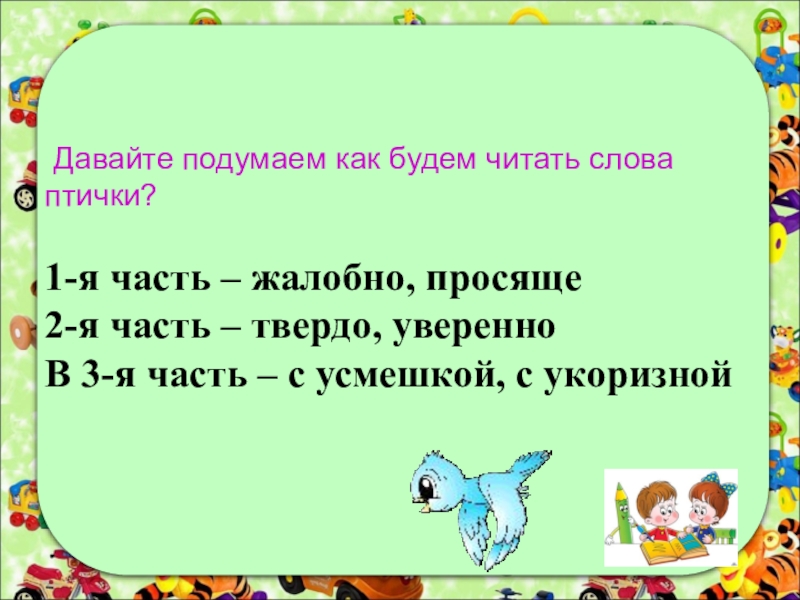 Давайте подумаем как будем читать слова птички?

1-я часть – жалобно, просяще
2-я часть – твердо, уверенно
В 3-я часть – с усмешкой, с укоризной